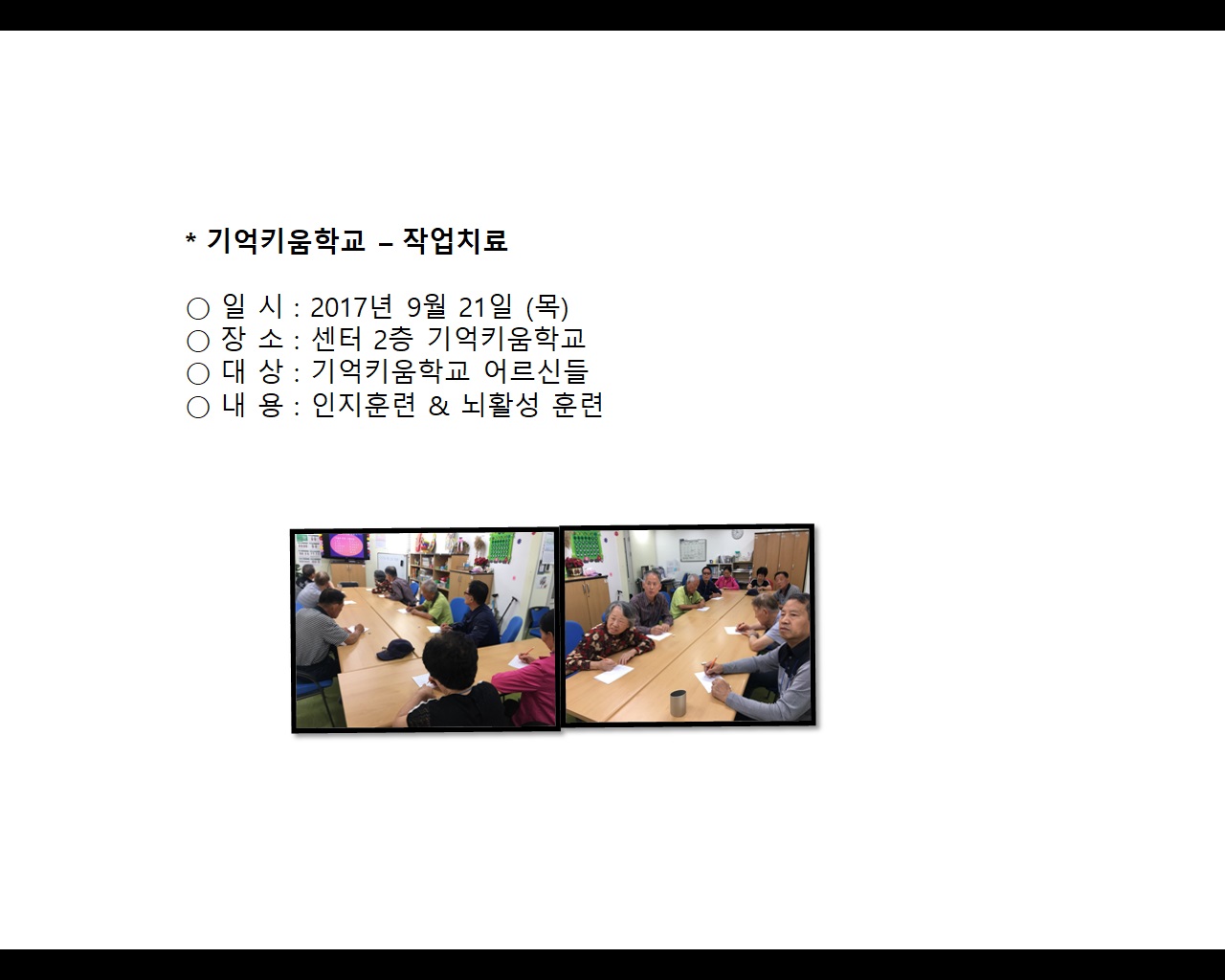 * 기억키움학교 – 작업치료

○ 일 시 : 2017년 9월 21일 (목)
○ 장 소 : 센터 2층 기억키움학교
○ 대 상 : 기억키움학교 어르신들
○ 내 용 : 인지훈련 & 뇌활성 훈련